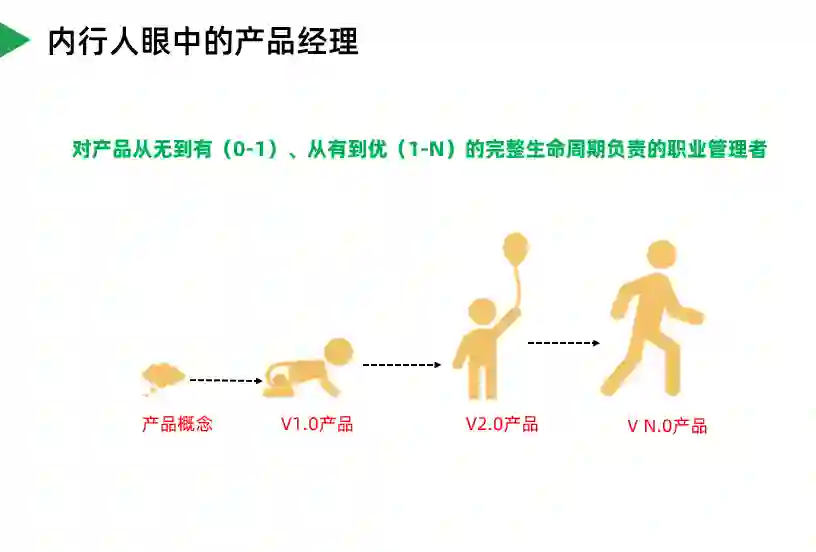 内行人眼中的产品经理

对产品从无到有（0-1）、从有到优（1-N）的完整生命周期负责的职业管理者

产品概念

V1.0产品

V2.0产品

V N.0产品